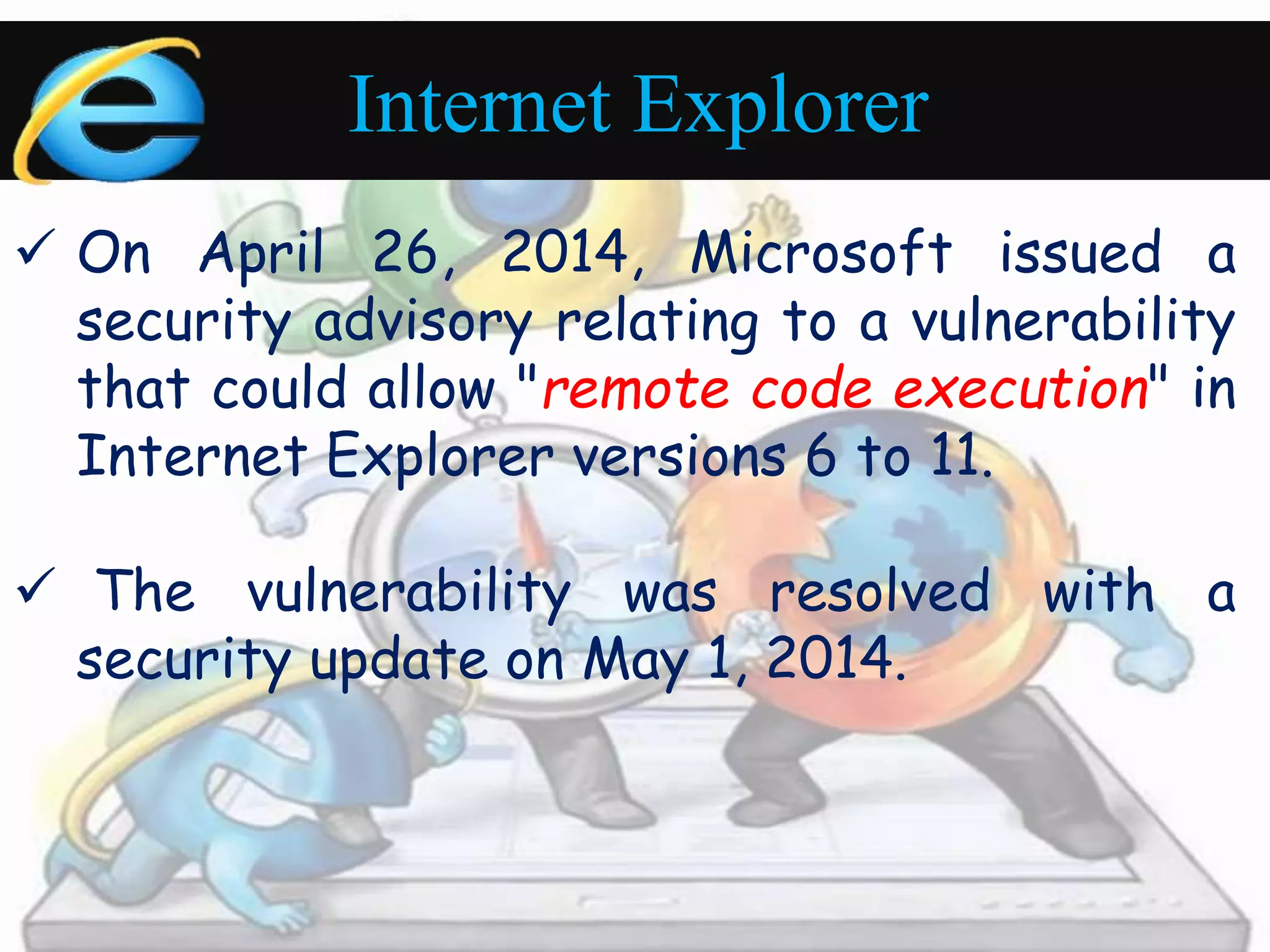 Internet Explorer

✓ On April 26, 2014, Microsoft issued a security advisory relating to a vulnerability that could allow "remote code execution" in Internet Explorer versions 6 to 11.

✓ The vulnerability was resolved with a security update on May 1, 2014.